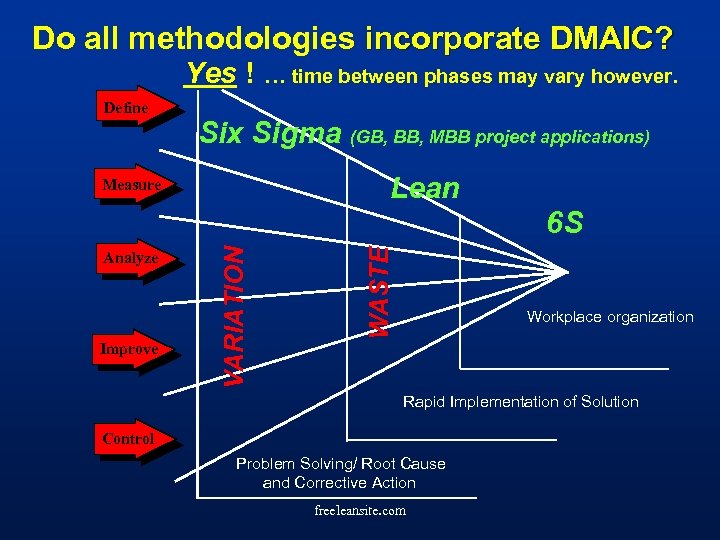 Do all methodologies incorporate DMAIC?

Yes ! … time between phases may vary however.

Define

Measure

Analyze

Improve

Control

Six Sigma (GB, BB, MBB project applications)

Lean

6S

VARIATION

WASTE

Workplace organization

Rapid Implementation of Solution

Problem Solving/ Root Cause and Corrective Action

freeleansite.com